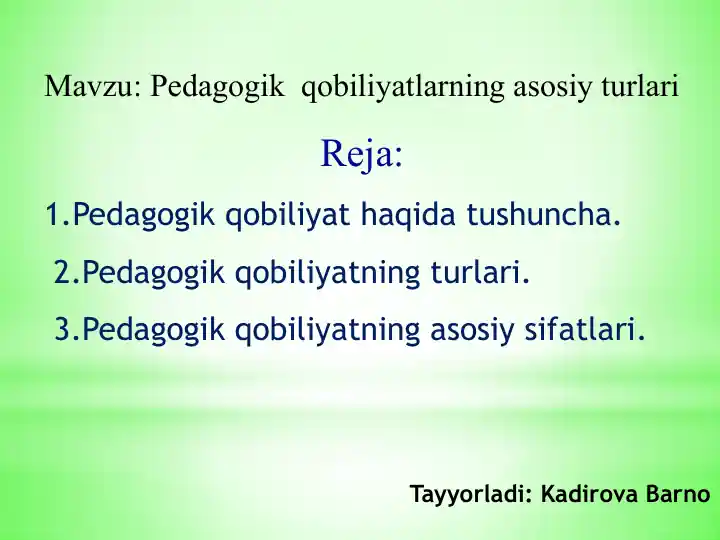 Mavzu: Pedagogik qobiliyatlarning asosiy turlari

Reja:

1.Pedagogik qobiliyat haqida tushuncha.

2.Pedagogik qobiliyatning turlari.

3.Pedagogik qobiliyatning asosiy sifatlari.

Tayyorladi: Kadirova Barno